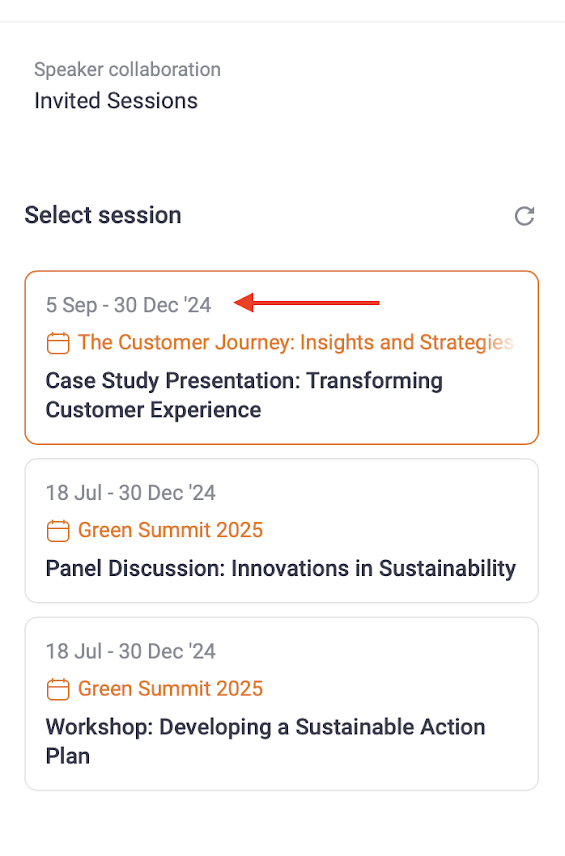 Speaker collaboration
Invited Sessions

Select session

5 Sep - 30 Dec '24
The Customer Journey: Insights and Strategies
Case Study Presentation: Transforming Customer Experience

18 Jul - 30 Dec '24
Green Summit 2025
Panel Discussion: Innovations in Sustainability

18 Jul - 30 Dec '24
Green Summit 2025
Workshop: Developing a Sustainable Action Plan